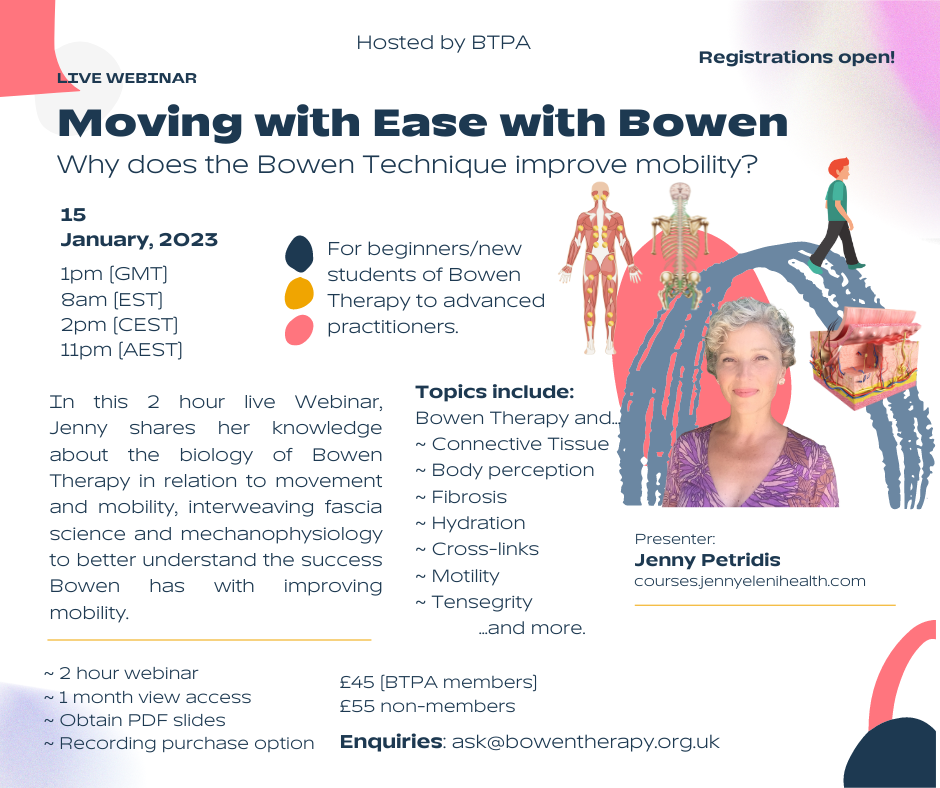 Hosted by BTPA

Registrations open!

LIVE WEBINAR

Moving with Ease with Bowen

Why does the Bowen Technique improve mobility?

15
January, 2023

1pm [GMT]
8am [EST]
2pm [CEST]
11pm [AEST]

For beginners/new students of Bowen Therapy to advanced practitioners.

In this 2 hour live Webinar, Jenny shares her knowledge about the biology of Bowen Therapy in relation to movement and mobility, interweaving fascia science and mechanophysiology to better understand the success Bowen has with improving mobility.

Topics include:
Bowen Therapy and...
~ Connective Tissue
~ Body perception
~ Fibrosis
~ Hydration
~ Cross-links
~ Motility
~ Tensegrity
...and more.

Presenter:
Jenny Petridis
courses.jennyelenihealth.com

~ 2 hour webinar
~ 1 month view access
~ Obtain PDF slides
~ Recording purchase option

£45 [BTPA members]
£55 non-members

Enquiries: ask@bowentherapy.org.uk